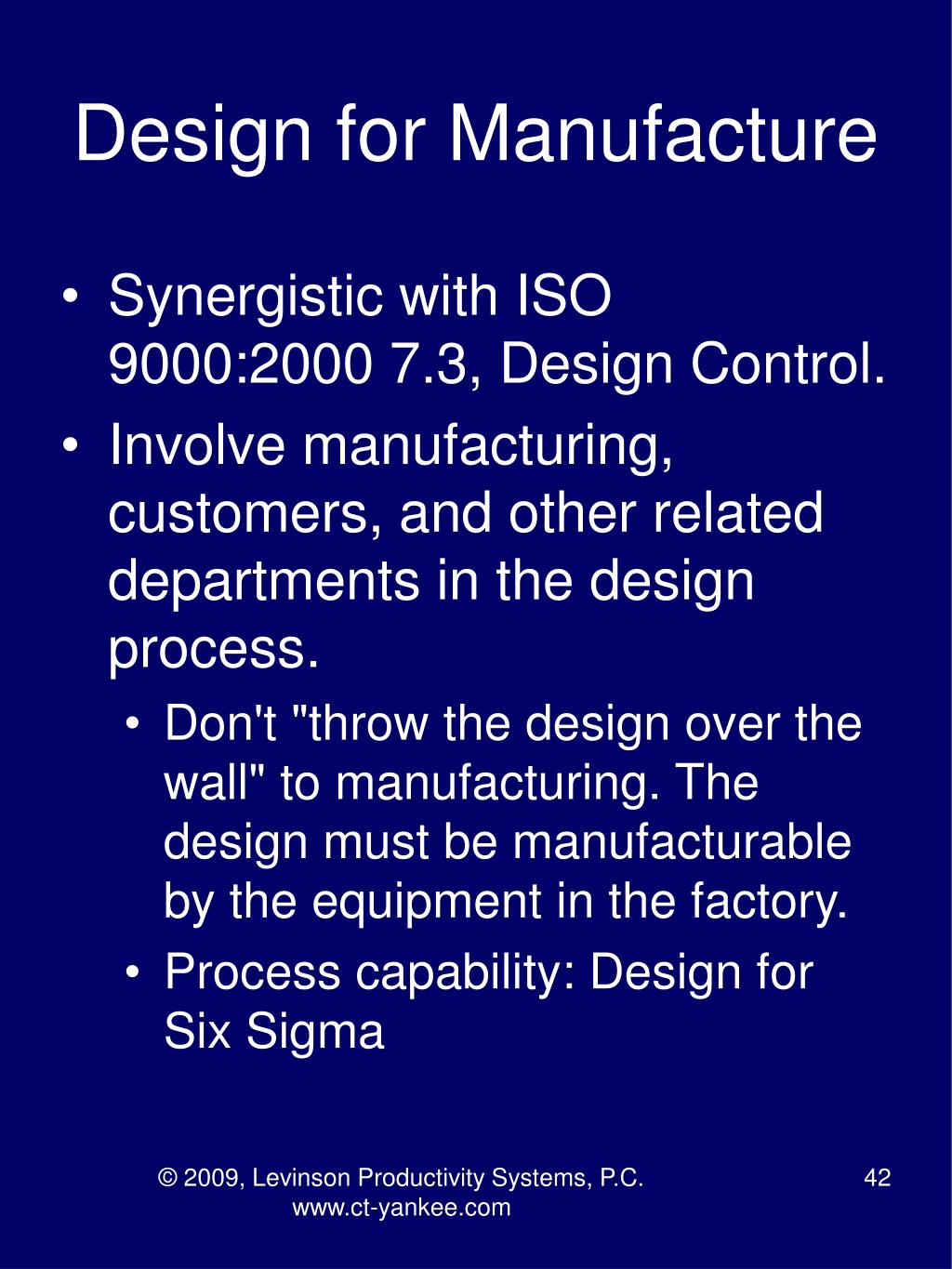 Design for Manufacture

• Synergistic with ISO 9000:2000 7.3, Design Control.
• Involve manufacturing, customers, and other related departments in the design process.
  • Don't "throw the design over the wall" to manufacturing. The design must be manufacturable by the equipment in the factory.
  • Process capability: Design for Six Sigma

© 2009, Levinson Productivity Systems, P.C.
www.ct-yankee.com

42